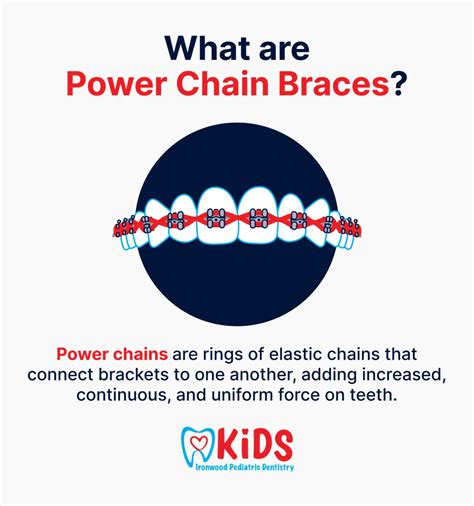 What are
Power Chain Braces?

Power chains are rings of elastic chains that connect brackets to one another, adding increased, continuous, and uniform force on teeth.

KiDS
Ironwood Pediatric Dentistry